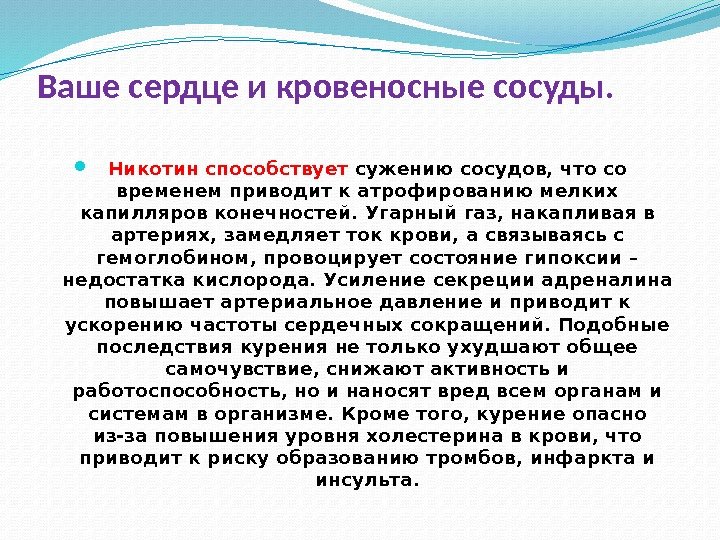 Ваше сердце и кровеносные сосуды.

Никотин способствует сужению сосудов, что со временем приводит к атрофированию мелких капилляров конечностей. Угарный газ, накапливая в артериях, замедляет ток крови, а связываясь с гемоглобином, провоцирует состояние гипоксии – недостатка кислорода. Усиление секреции адреналина повышает артериальное давление и приводит к ускорению частоты сердечных сокращений. Подобные последствия курения не только ухудшают общее самочувствие, снижают активность и работоспособность, но и наносят вред всем органам и системам в организме. Кроме того, курение опасно из-за повышения уровня холестерина в крови, что приводит к риску образованию тромбов, инфаркта и инсульта.